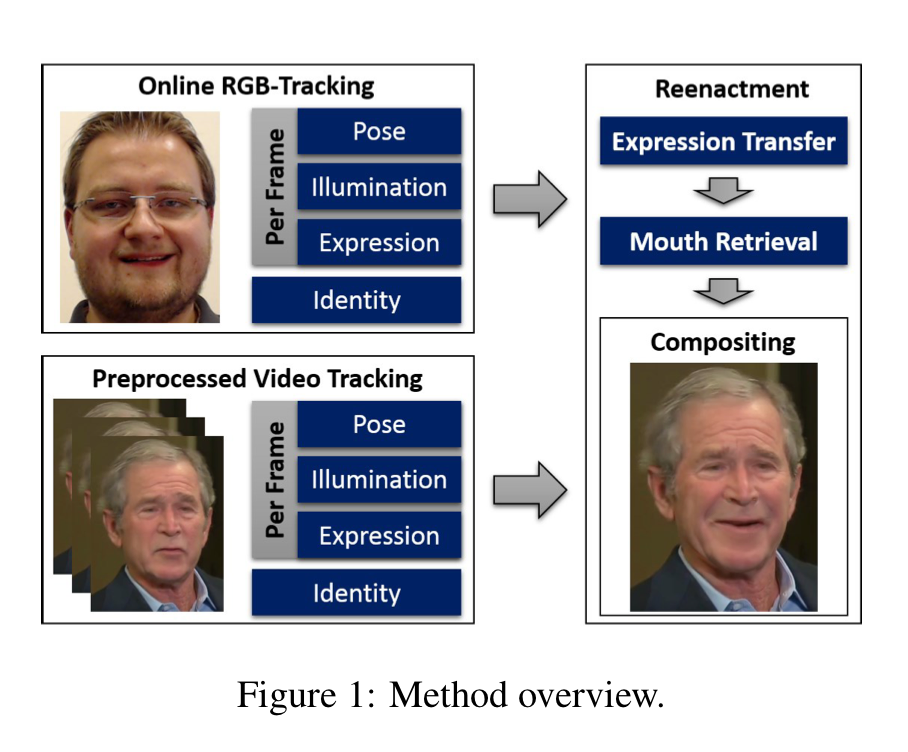 Online RGB-Tracking

Per Frame

Pose

Illumination

Expression

Identity

Preprocessed Video Tracking

Per Frame

Pose

Illumination

Expression

Identity

Reenactment

Expression Transfer

Mouth Retrieval

Compositing

Figure 1: Method overview.